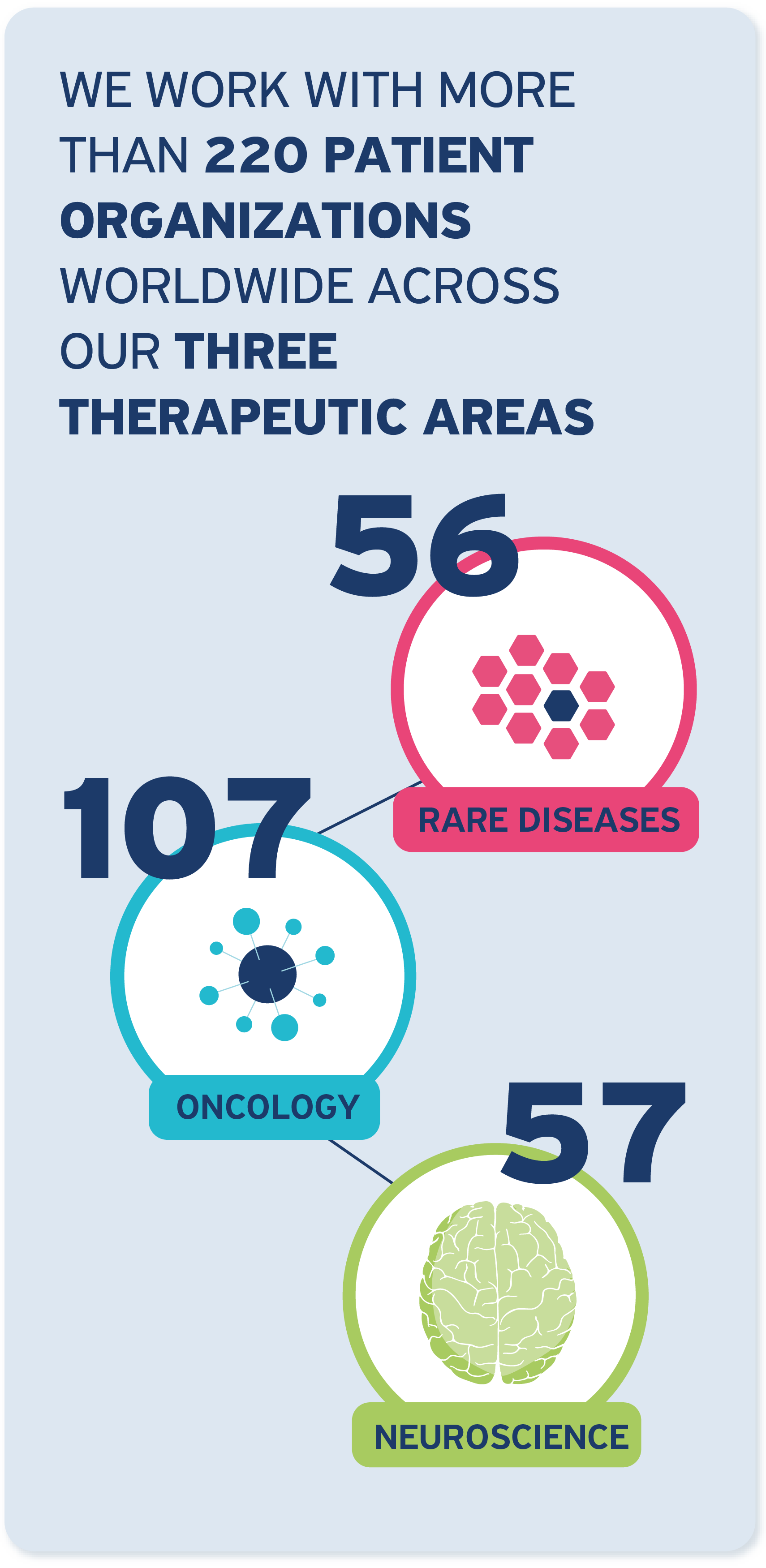 WE WORK WITH MORE THAN 220 PATIENT ORGANIZATIONS WORLDWIDE ACROSS OUR THREE THERAPEUTIC AREAS

56

RARE DISEASES

107

ONCOLOGY

57

NEUROSCIENCE